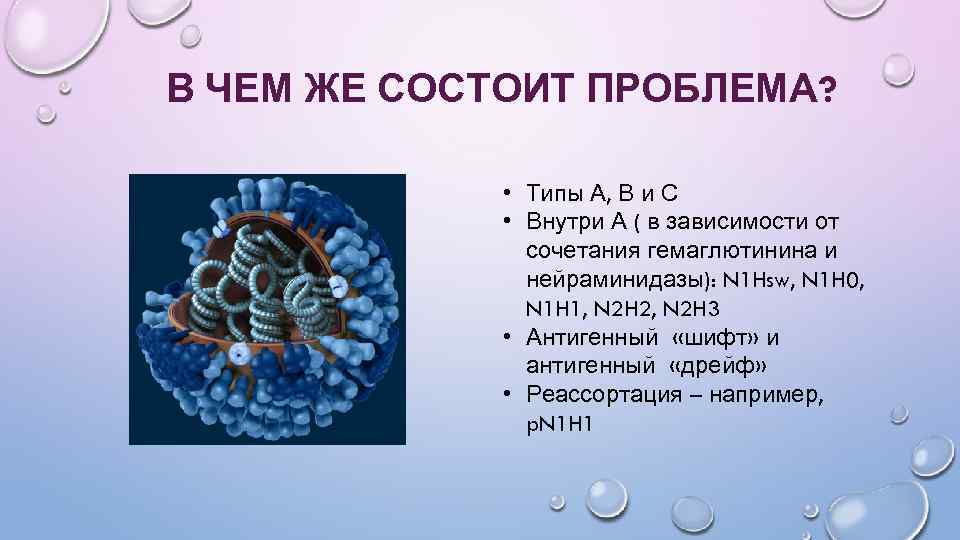 В ЧЕМ ЖЕ СОСТОИТ ПРОБЛЕМА?

• Типы А, В и С
• Внутри А ( в зависимости от сочетания гемаглютинина и нейраминидазы): N1Hsw, N1H0, N1H1, N2H2, N2H3
• Антигенный «шифт» и антигенный «дрейф»
• Реассортация – например, pN1H1